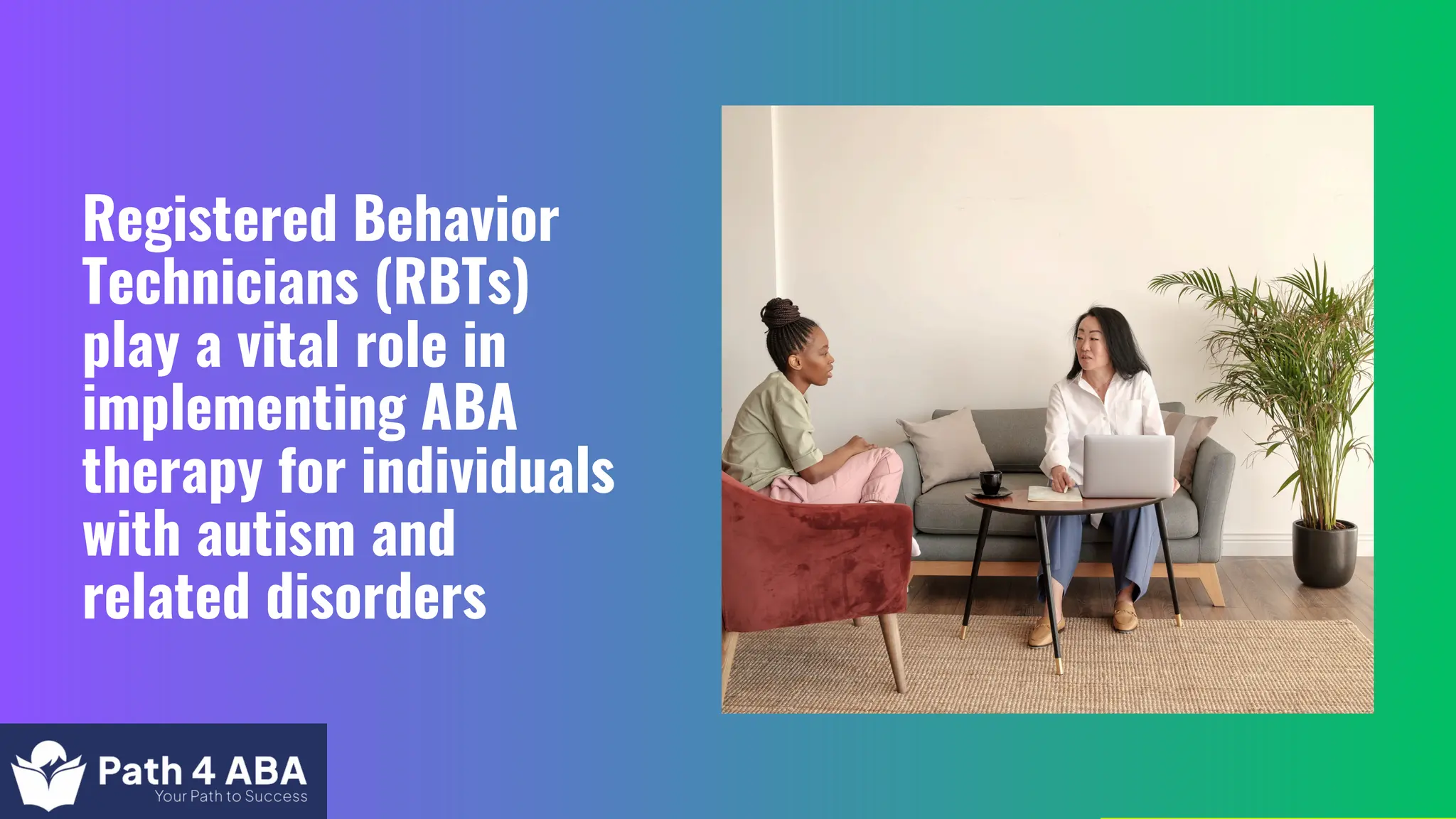 Registered Behavior Technicians (RBTs) play a vital role in implementing ABA therapy for individuals with autism and related disorders

Path 4 ABA
Your Path to Success